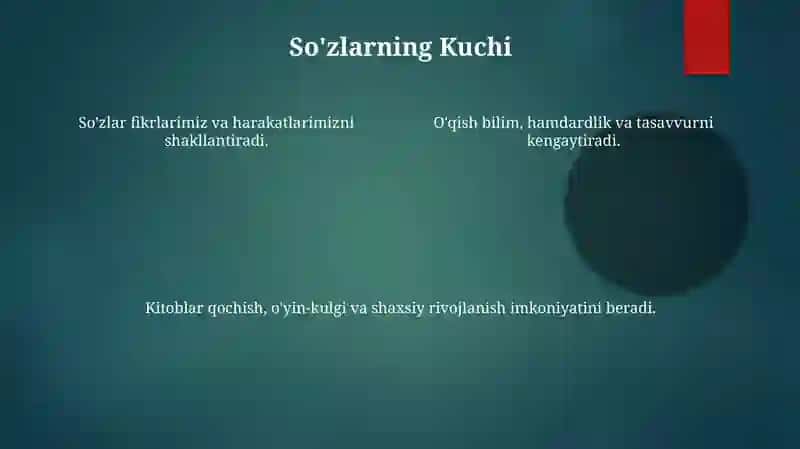 So'zlarning Kuchi

So'zlar fikrlarimiz va harakatlarimizni shakllantiradi.

O'qish bilim, hamdardlik va tasavvurni kengaytiradi.

Kitoblar qochish, o'yin-kulgi va shaxsiy rivojlanish imkoniyatini beradi.